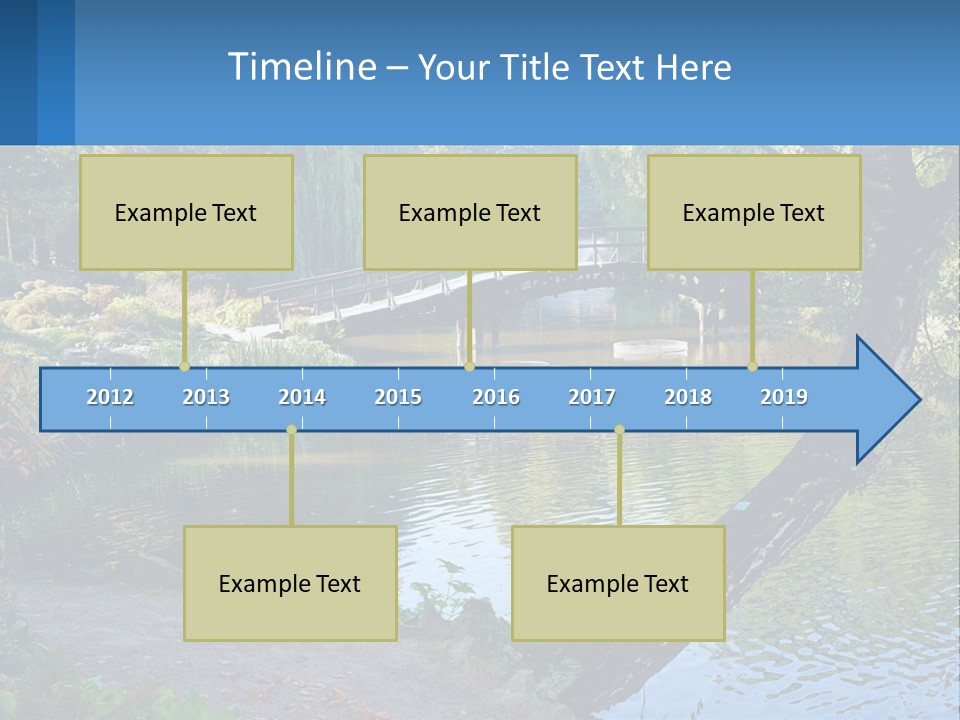 Timeline – Your Title Text Here

Example Text

Example Text

Example Text

2012 2013 2014 2015 2016 2017 2018 2019

Example Text

Example Text